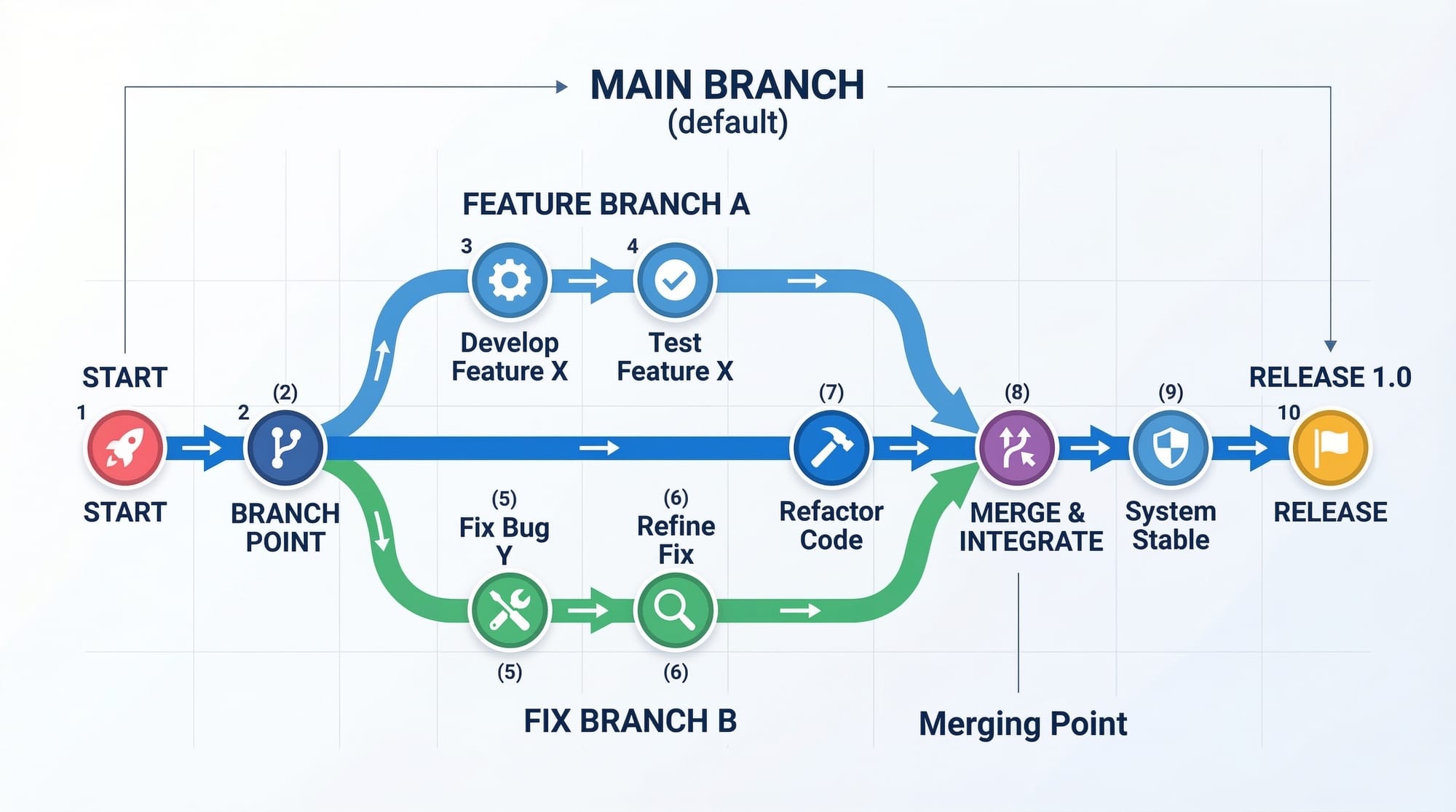 MAIN BRANCH
(default)

FEATURE BRANCH A

3
Develop Feature X

4
Test Feature X

START
1
START

(2)
2
BRANCH POINT

(7)
Refactor Code

(8)
MERGE & INTEGRATE

(9)
System Stable

RELEASE 1.0
10
RELEASE

(5)
Fix Bug Y
(5)

(6)
Refine Fix
(6)

FIX BRANCH B

Merging Point